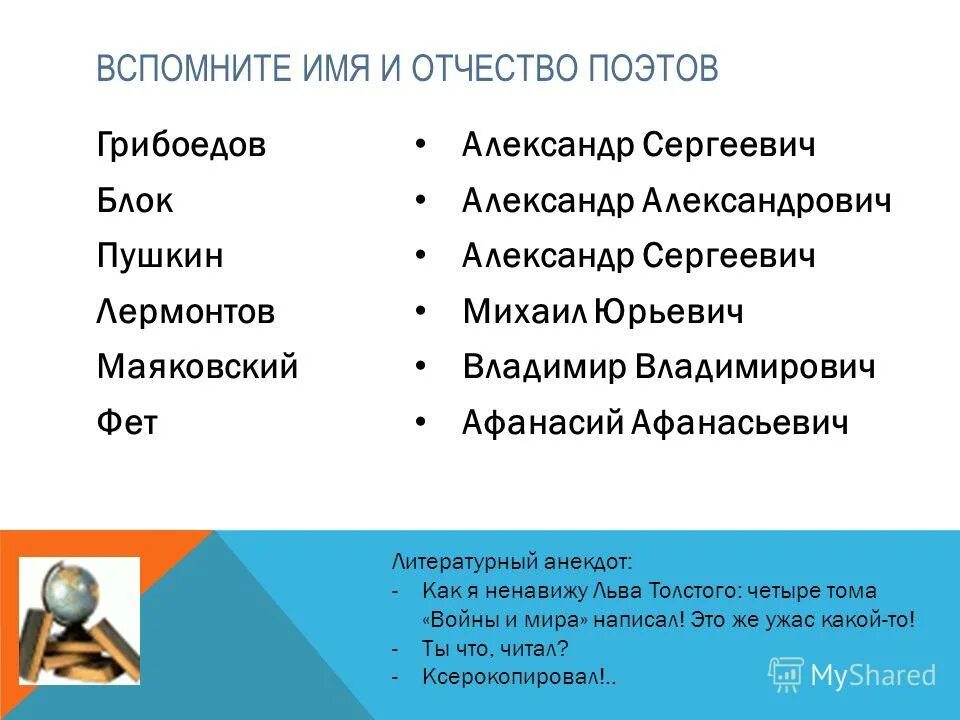 ВСПОМНИТЕ ИМЯ И ОТЧЕСТВО ПОЭТОВ

Грибоедов
Блок
Пушкин
Лермонтов
Маяковский
Фет

• Александр Сергеевич
• Александр Александрович
• Александр Сергеевич
• Михаил Юрьевич
• Владимир Владимирович
• Афанасий Афанасьевич

Литературный анекдот:
- Как я ненавижу Льва Толстого: четыре тома «Войны и мира» написал! Это же ужас какой-то!
- Ты что, читал?
- Ксерокопировал!..

MyShared